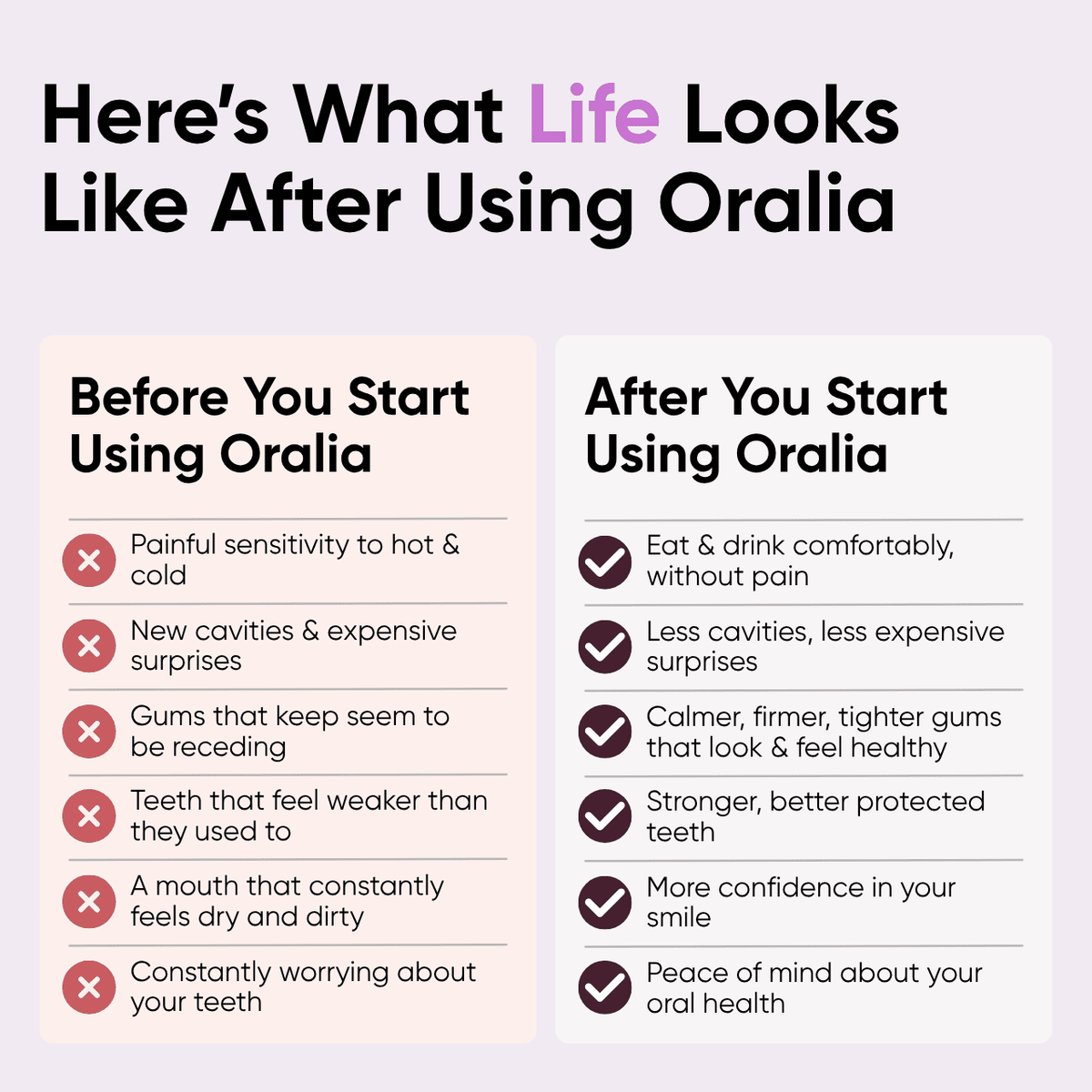 Here's What Life Looks Like After Using Oralia

Before You Start Using Oralia

Painful sensitivity to hot & cold

New cavities & expensive surprises

Gums that keep seem to be receding

Teeth that feel weaker than they used to

A mouth that constantly feels dry and dirty

Constantly worrying about your teeth

After You Start Using Oralia

Eat & drink comfortably, without pain

Less cavities, less expensive surprises

Calmer, firmer, tighter gums that look & feel healthy

Stronger, better protected teeth

More confidence in your smile

Peace of mind about your oral health